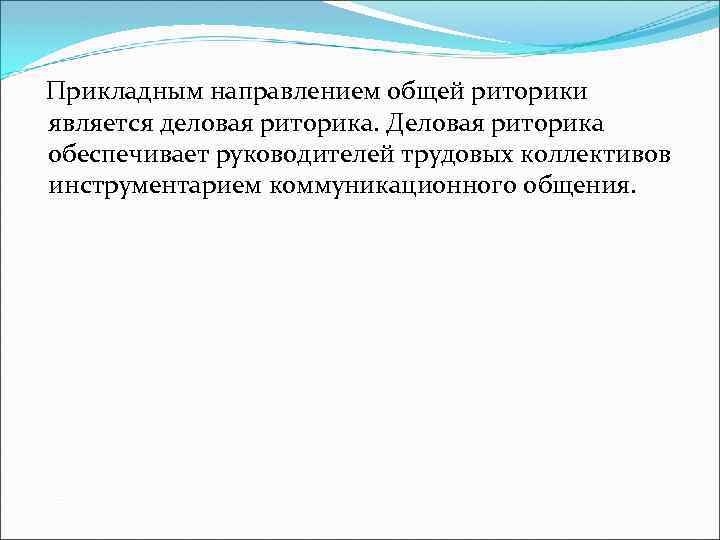 Прикладным направлением общей риторики является деловая риторика. Деловая риторика обеспечивает руководителей трудовых коллективов инструментарием коммуникационного общения.